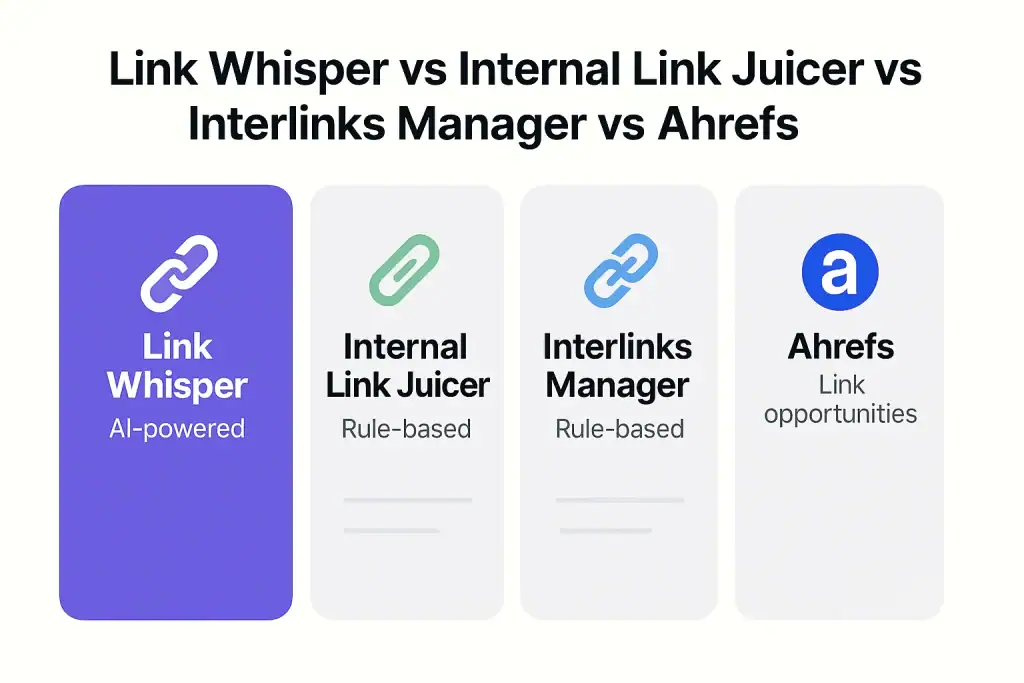 Link Whisper vs Internal Link Juicer vs Interlinks Manager vs Ahrefs

Link Whisper
AI-powered

Internal Link Juicer
Rule-based

Interlinks Manager
Rule-based

a
Ahrefs
Link opportunities